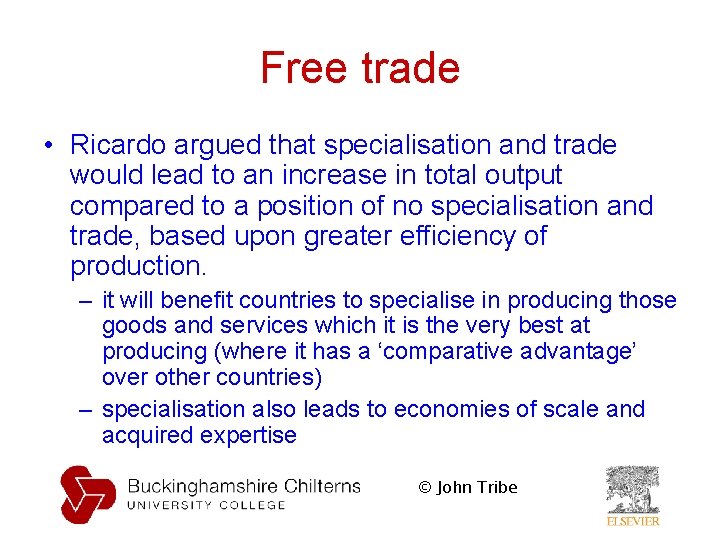 Free trade

• Ricardo argued that specialisation and trade would lead to an increase in total output compared to a position of no specialisation and trade, based upon greater efficiency of production.

– it will benefit countries to specialise in producing those goods and services which it is the very best at producing (where it has a ‘comparative advantage’ over other countries)

– specialisation also leads to economies of scale and acquired expertise

Buckinghamshire Chilterns
UNIVERSITY COLLEGE

© John Tribe

ELSEVIER